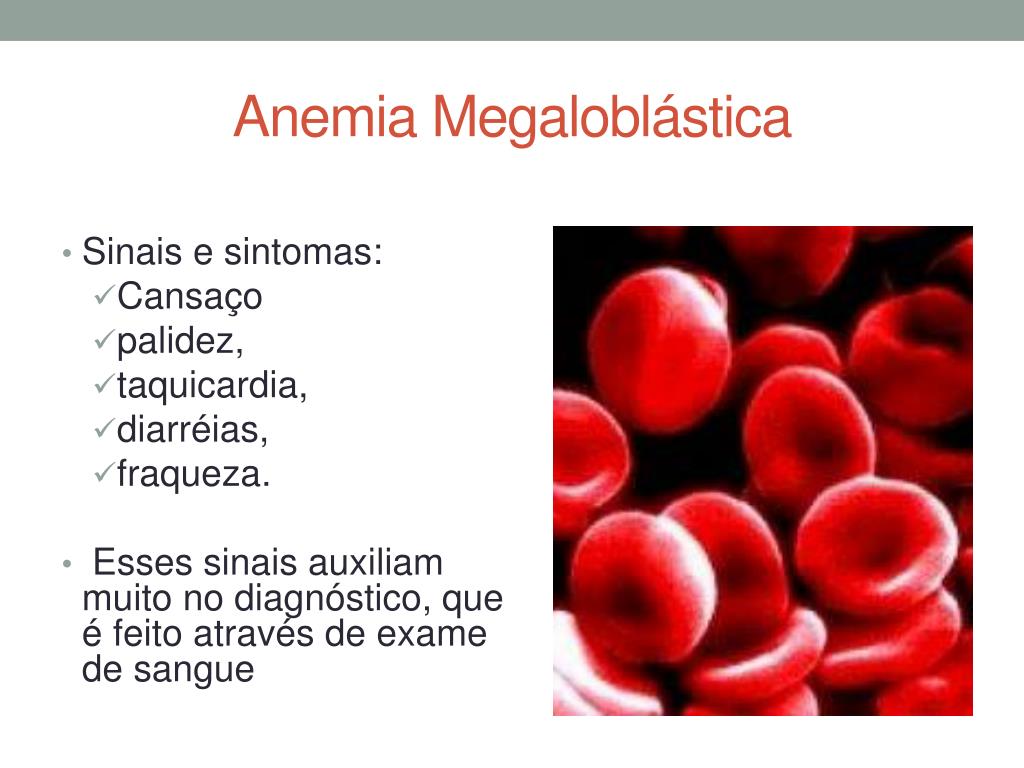 Anemia Megaloblástica

• Sinais e sintomas:
✓Cansaço
✓palidez,
✓taquicardia,
✓diarréias,
✓fraqueza.

• Esses sinais auxiliam muito no diagnóstico, que é feito através de exame de sangue